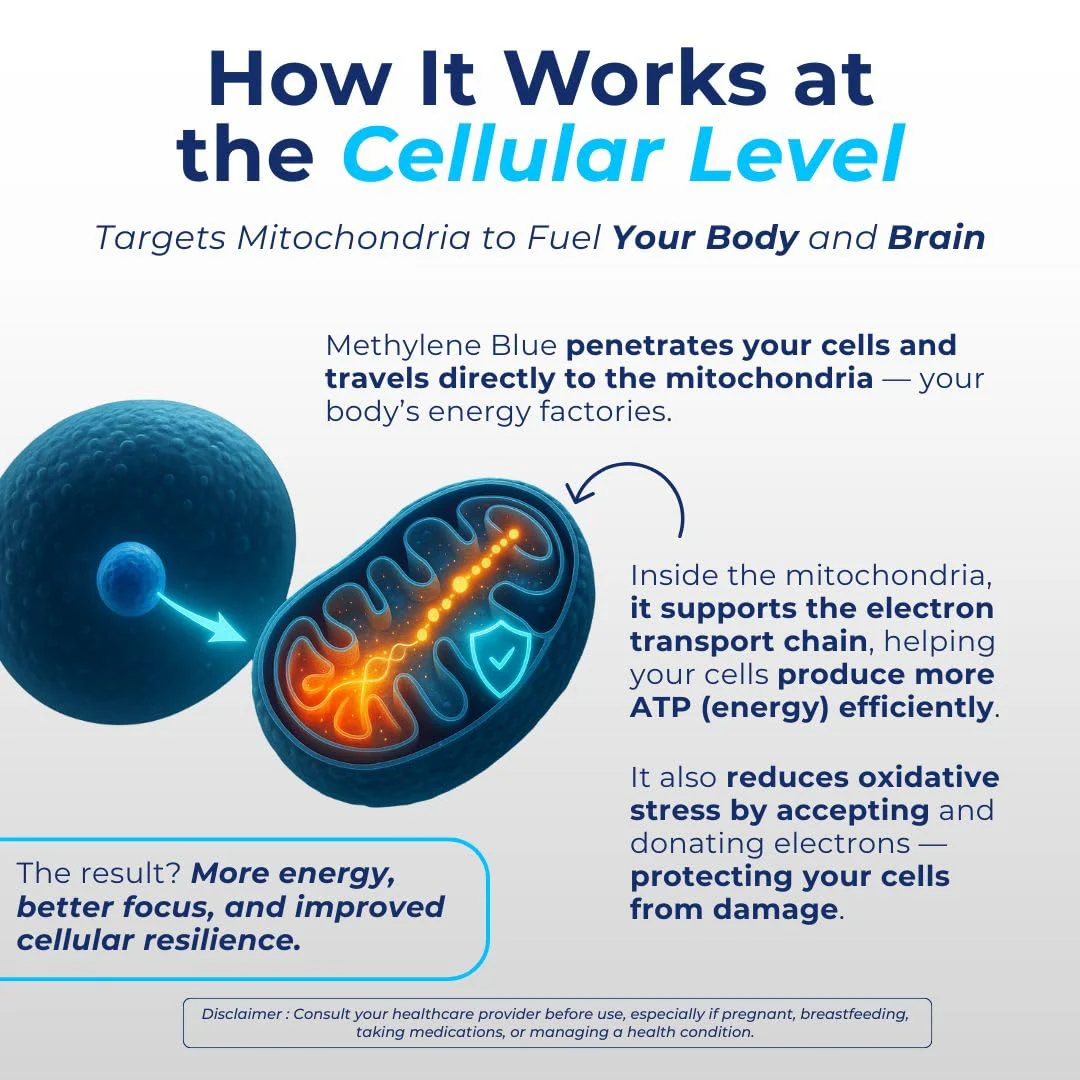 How It Works at the Cellular Level

Targets Mitochondria to Fuel Your Body and Brain

Methylene Blue penetrates your cells and travels directly to the mitochondria — your body's energy factories.

Inside the mitochondria, it supports the electron transport chain, helping your cells produce more ATP (energy) efficiently.

It also reduces oxidative stress by accepting and donating electrons — protecting your cells from damage.

The result? More energy, better focus, and improved cellular resilience.

Disclaimer : Consult your healthcare provider before use, especially if pregnant, breastfeeding, taking medications, or managing a health condition.